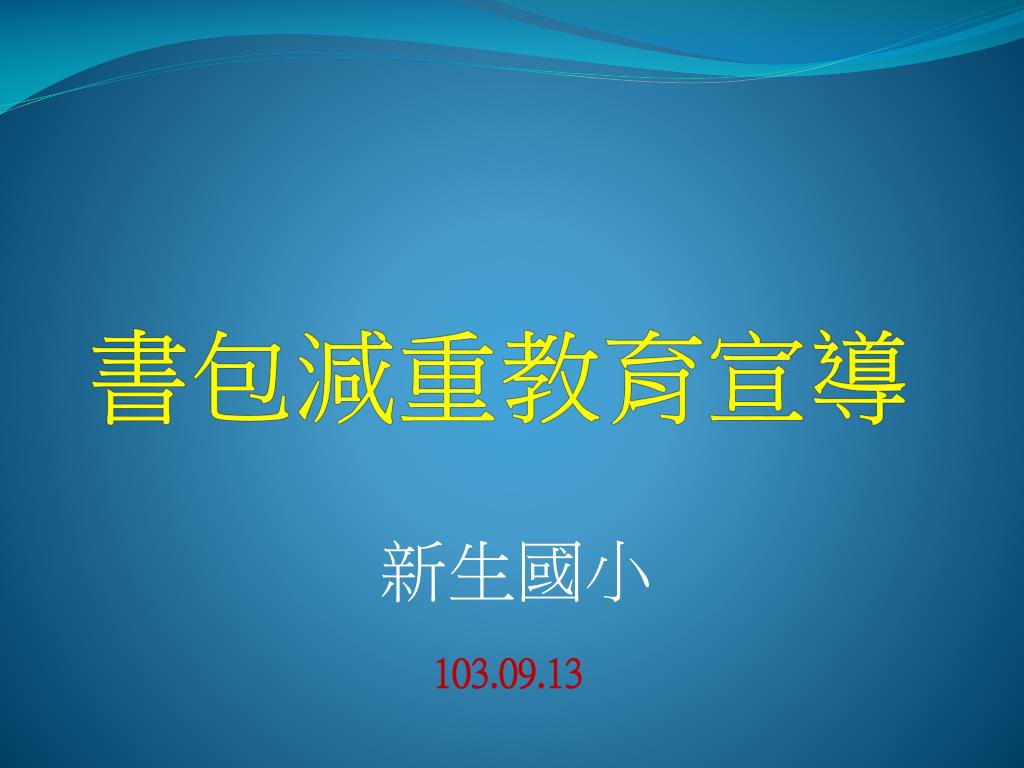 書包減重教育宣導

新生國小

103.09.13